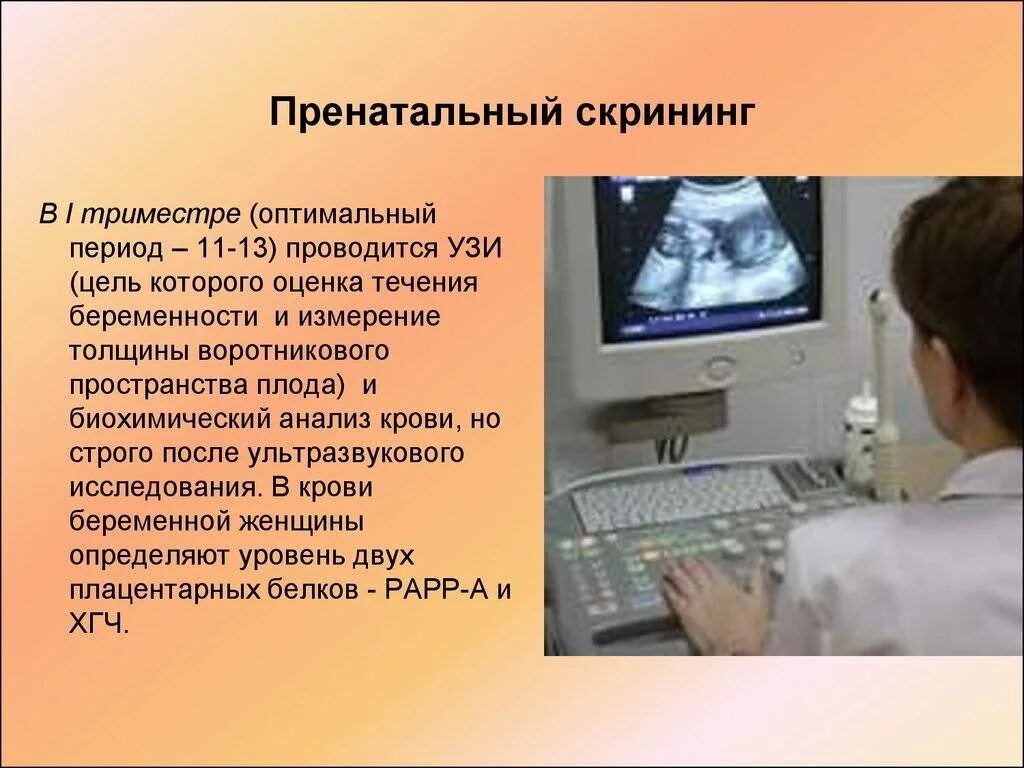 Пренатальный скрининг

В I триместре (оптимальный период – 11-13) проводится УЗИ (цель которого оценка течения беременности и измерение толщины воротникового пространства плода) и биохимический анализ крови, но строго после ультразвукового исследования. В крови беременной женщины определяют уровень двух плацентарных белков - PAPP-A и ХГЧ.